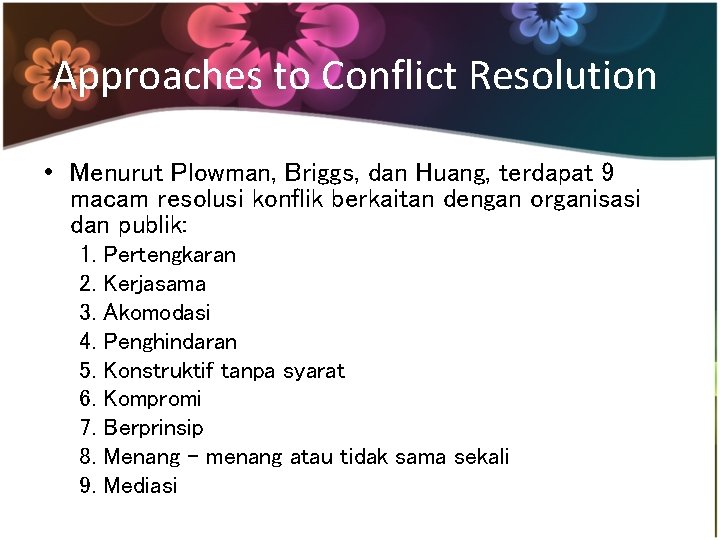 Approaches to Conflict Resolution

• Menurut Plowman, Briggs, dan Huang, terdapat 9 macam resolusi konflik berkaitan dengan organisasi dan publik:
1. Pertengkaran
2. Kerjasama
3. Akomodasi
4. Penghindaran
5. Konstruktif tanpa syarat
6. Kompromi
7. Berprinsip
8. Menang – menang atau tidak sama sekali
9. Mediasi